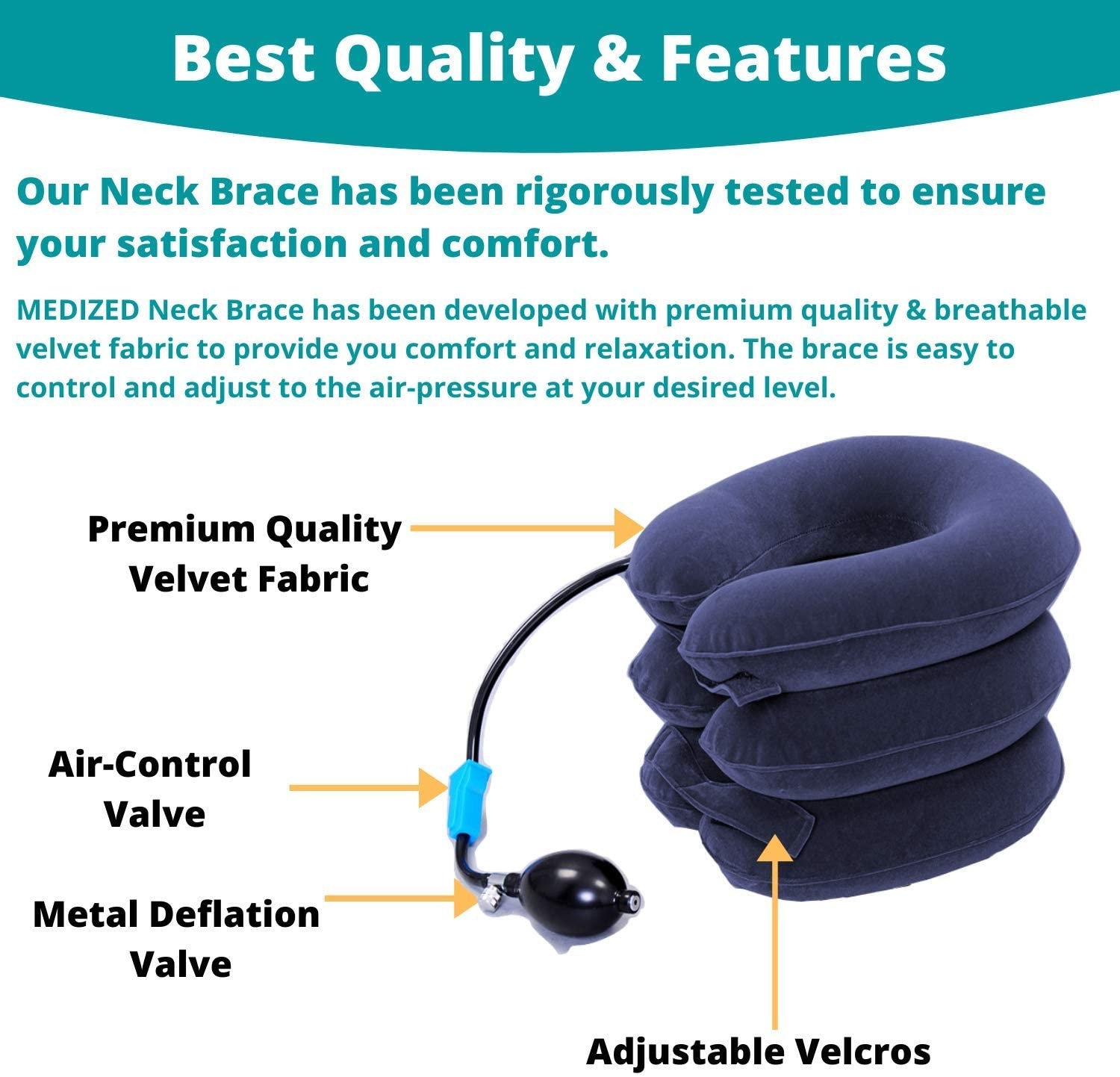 Best Quality & Features

Our Neck Brace has been rigorously tested to ensure your satisfaction and comfort.

MEDIZED Neck Brace has been developed with premium quality & breathable velvet fabric to provide you comfort and relaxation. The brace is easy to control and adjust to the air-pressure at your desired level.

Premium Quality Velvet Fabric

Air-Control Valve

Metal Deflation Valve

Adjustable Velcros